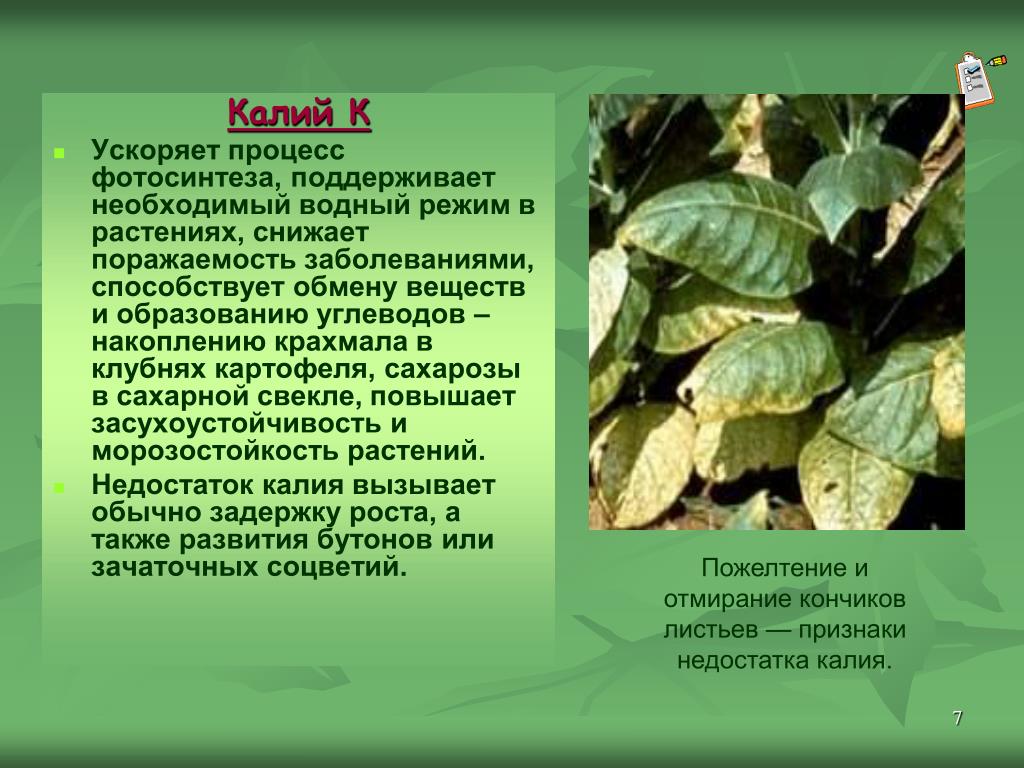 Калий К

Ускоряет процесс фотосинтеза, поддерживает необходимый водный режим в растениях, снижает поражаемость заболеваниями, способствует обмену веществ и образованию углеводов – накоплению крахмала в клубнях картофеля, сахарозы в сахарной свекле, повышает засухоустойчивость и морозостойкость растений.

Недостаток калия вызывает обычно задержку роста, а также развития бутонов или зачаточных соцветий.

Пожелтение и отмирание кончиков листьев — признаки недостатка калия.

7